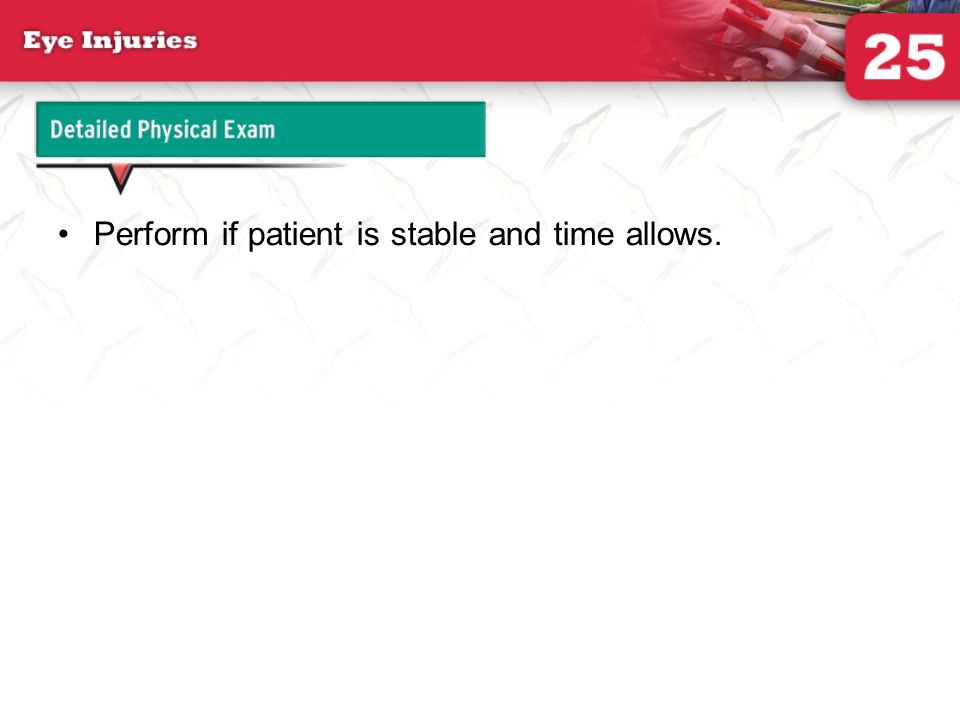 Eye Injuries

25

Detailed Physical Exam

• Perform if patient is stable and time allows.